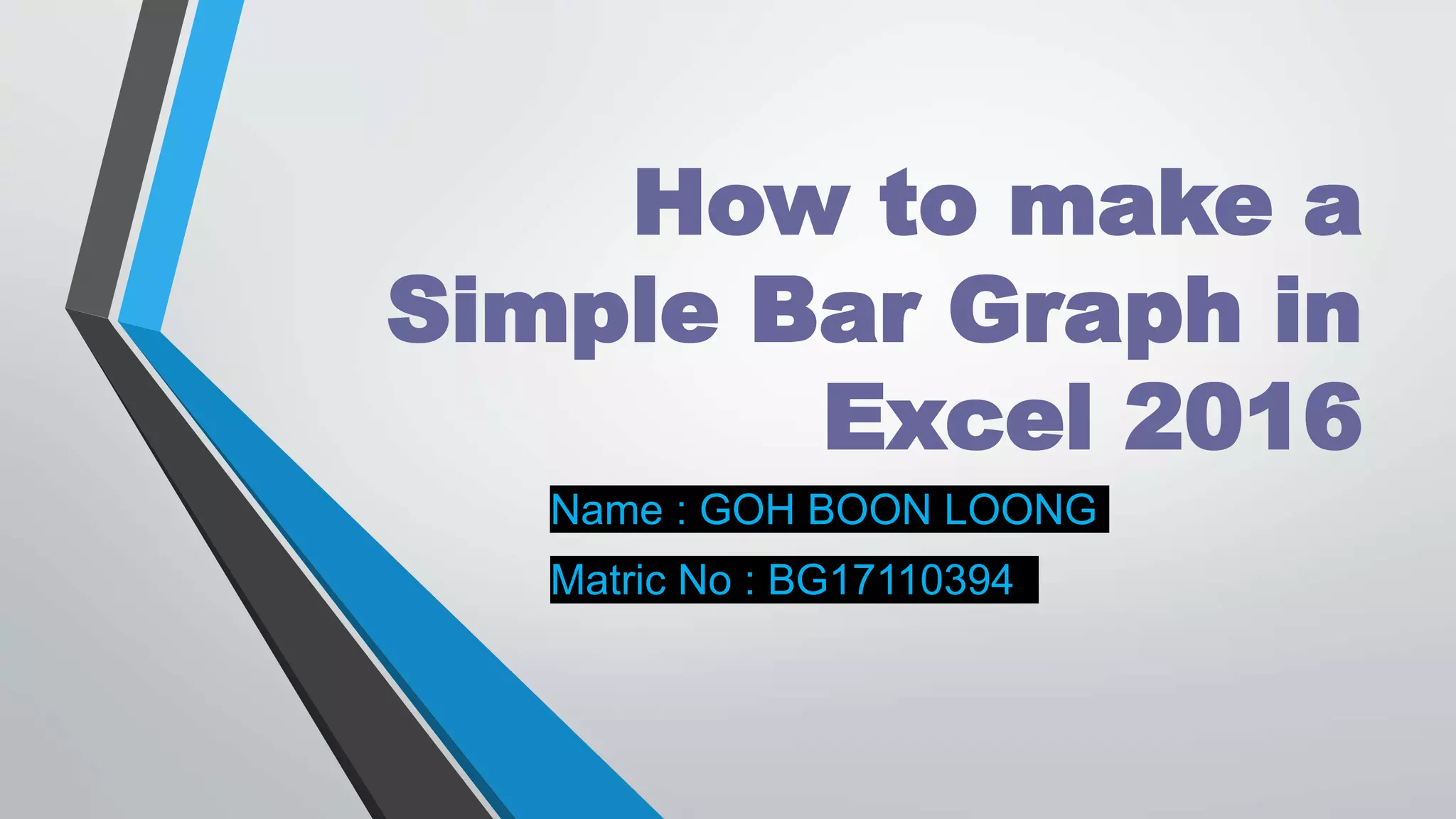 How to make a Simple Bar Graph in Excel 2016

Name : GOH BOON LOONG

Matric No : BG17110394